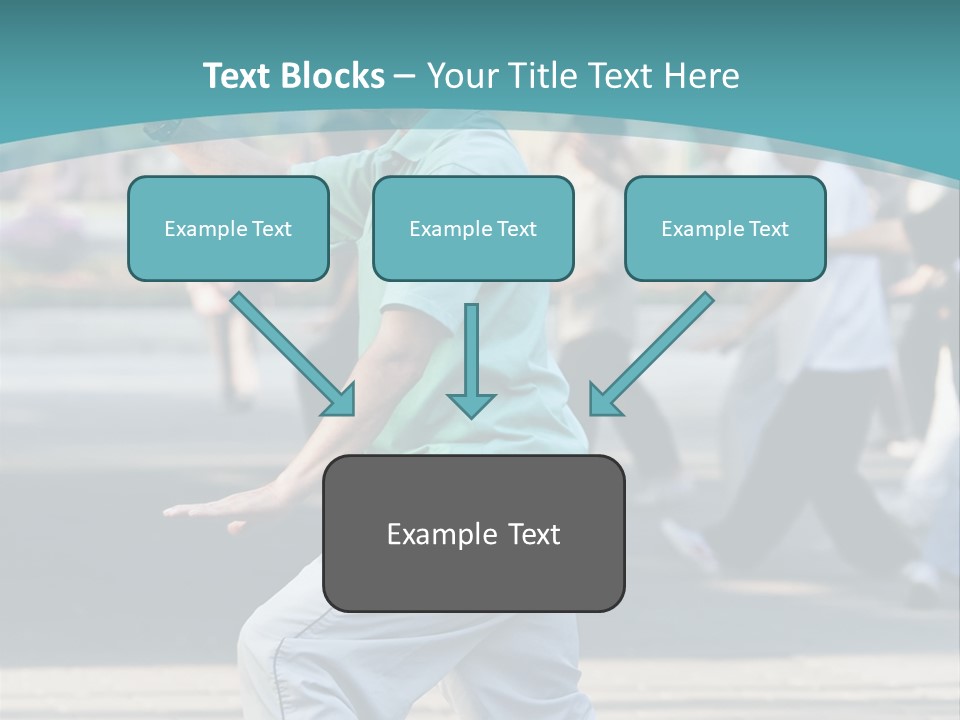 Text Blocks – Your Title Text Here

Example Text

Example Text

Example Text

Example Text